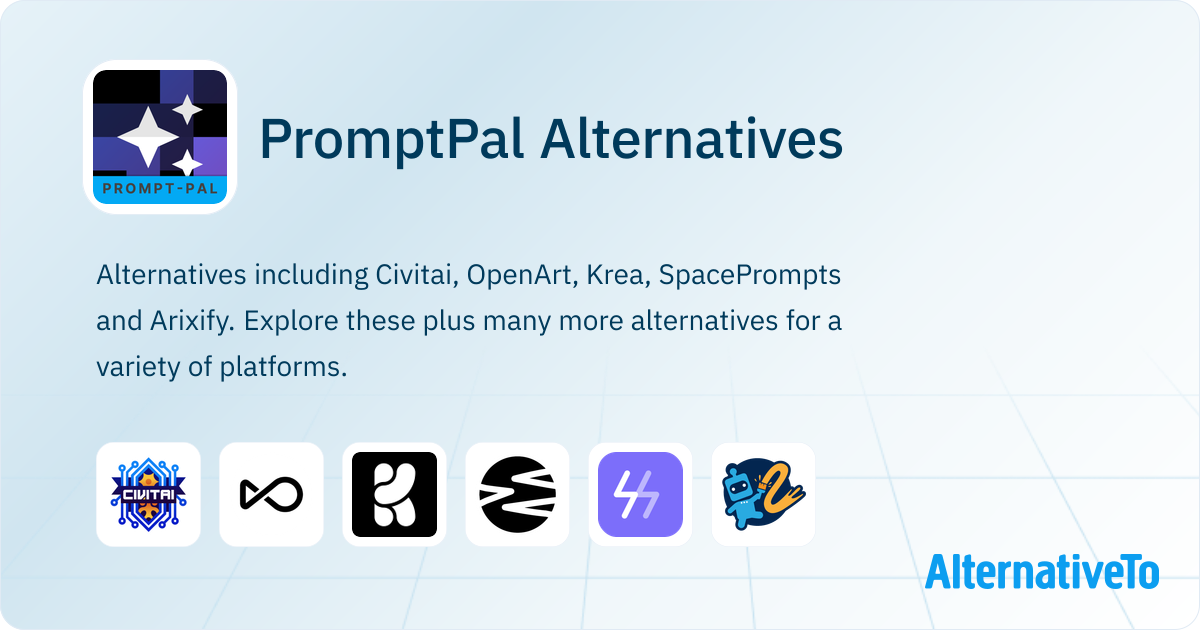 PROMPT-PAL

PromptPal Alternatives

Alternatives including Civitai, OpenArt, Krea, SpacePrompts and Arixify. Explore these plus many more alternatives for a variety of platforms.

CIVITAI

AlternativeTo